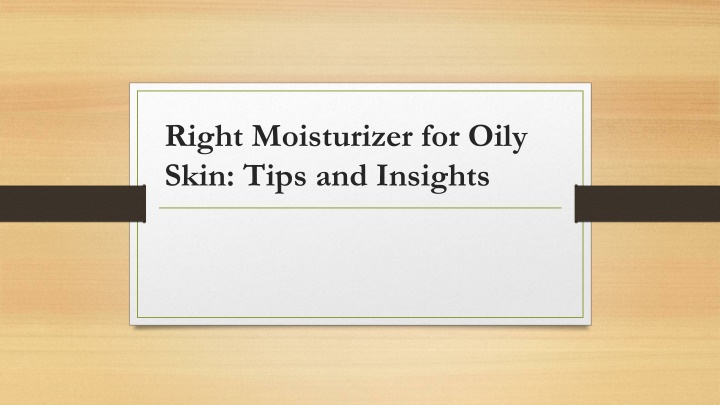 Right Moisturizer for Oily Skin: Tips and Insights